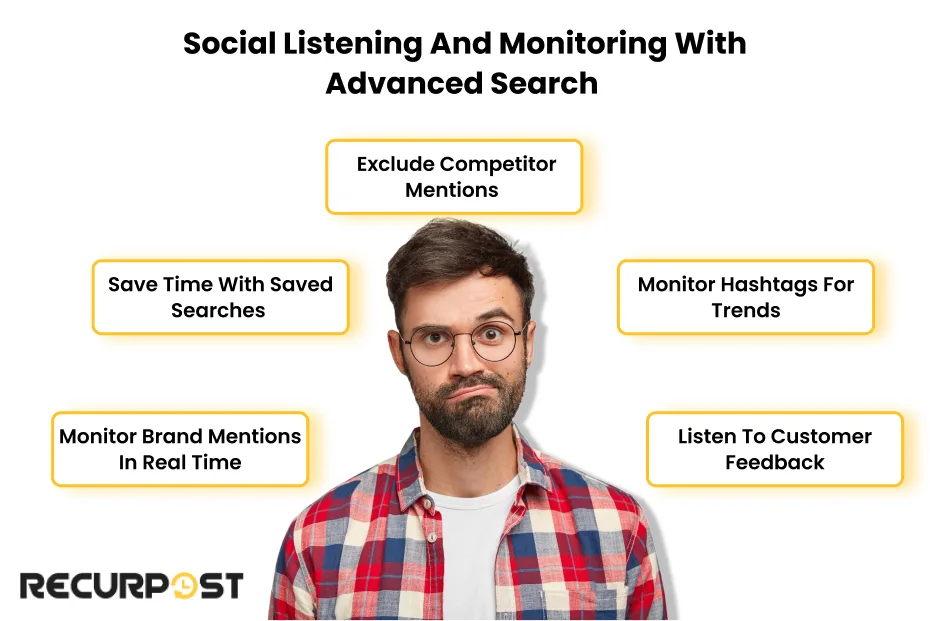 Social Listening And Monitoring With Advanced Search

Exclude Competitor Mentions

Save Time With Saved Searches

Monitor Hashtags For Trends

Monitor Brand Mentions In Real Time

Listen To Customer Feedback

RECURPOST